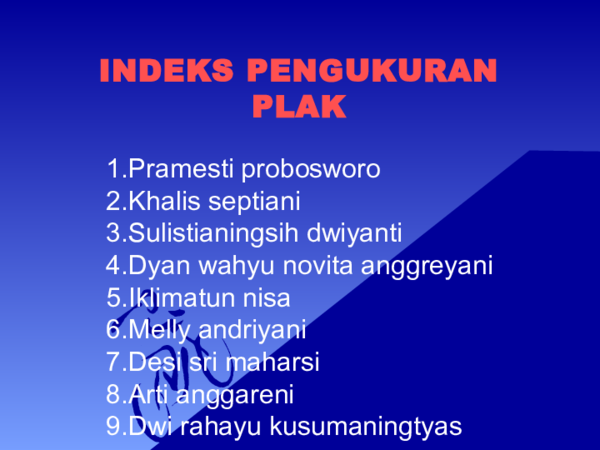 INDEKS PENGUKURAN PLAK

1.Pramesti probosworo
2.Khalis septiani
3.Sulistianingsih dwiyanti
4.Dyan wahyu novita anggreyani
5.Iklimatun nisa
6.Melly andriyani
7.Desi sri maharsi
8.Arti anggareni
9.Dwi rahayu kusumaningtyas